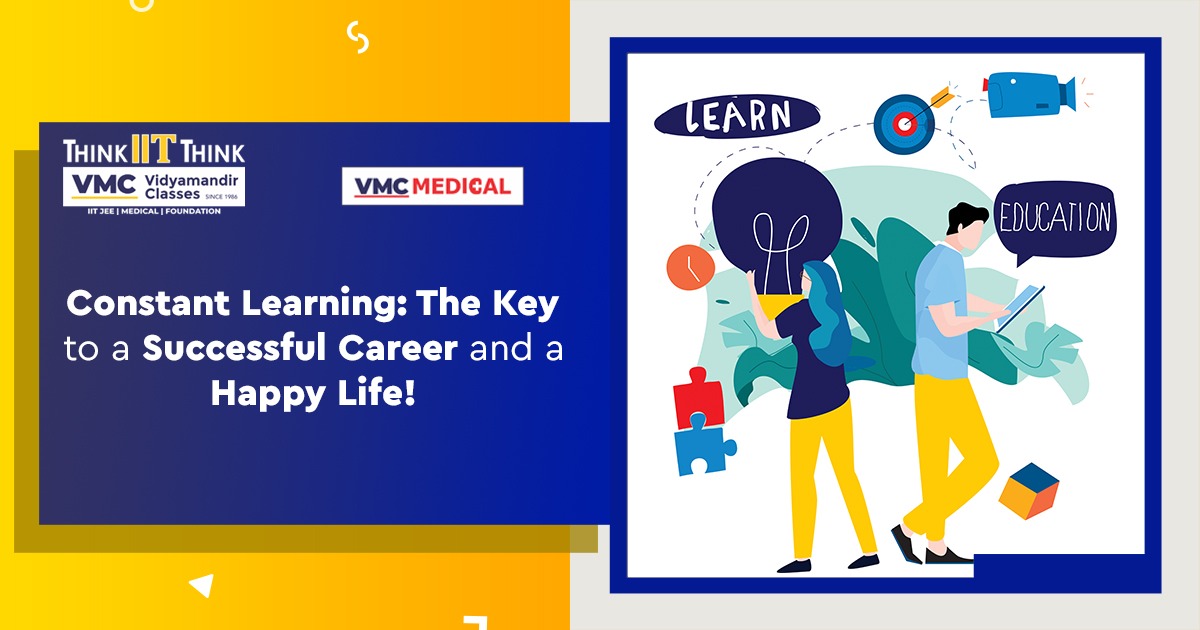 THINK IIT THINK
VMC Vidyamandir Classes SINCE 1986
IIT JEE | MEDICAL | FOUNDATION

VMC MEDICAL

Constant Learning: The Key to a Successful Career and a Happy Life!

LEARN

EDUCATION